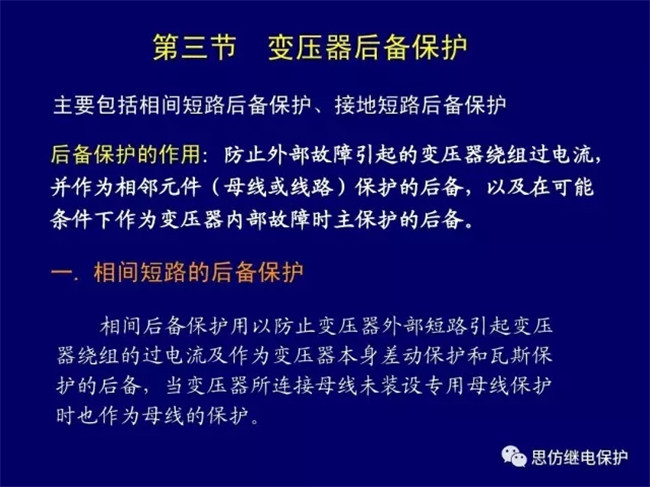 第三节　变压器后备保护

主要包括相间短路后备保护、接地短路后备保护

后备保护的作用：防止外部故障引起的变压器绕组过电流，并作为相邻元件（母线或线路）保护的后备，以及在可能条件下作为变压器内部故障时主保护的后备。

一. 相间短路的后备保护

相间后备保护用以防止变压器外部短路引起变压器绕组的过电流及作为变压器本身差动保护和瓦斯保护的后备，当变压器所连接母线未装设专用母线保护时也作为母线的保护。

思仿继电保护